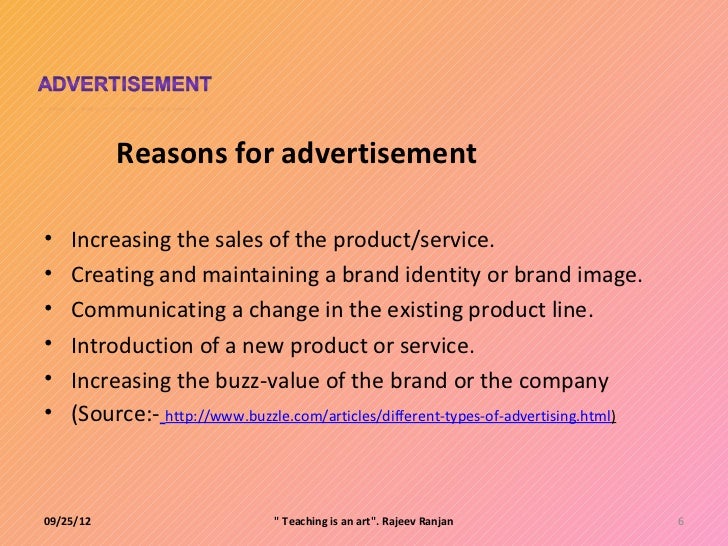 ADVERTISEMENT

Reasons for advertisement

• Increasing the sales of the product/service.
• Creating and maintaining a brand identity or brand image.
• Communicating a change in the existing product line.
• Introduction of a new product or service.
• Increasing the buzz-value of the brand or the company
• (Source:- http://www.buzzle.com/articles/different-types-of-advertising.html)

09/25/12

" Teaching is an art". Rajeev Ranjan

6